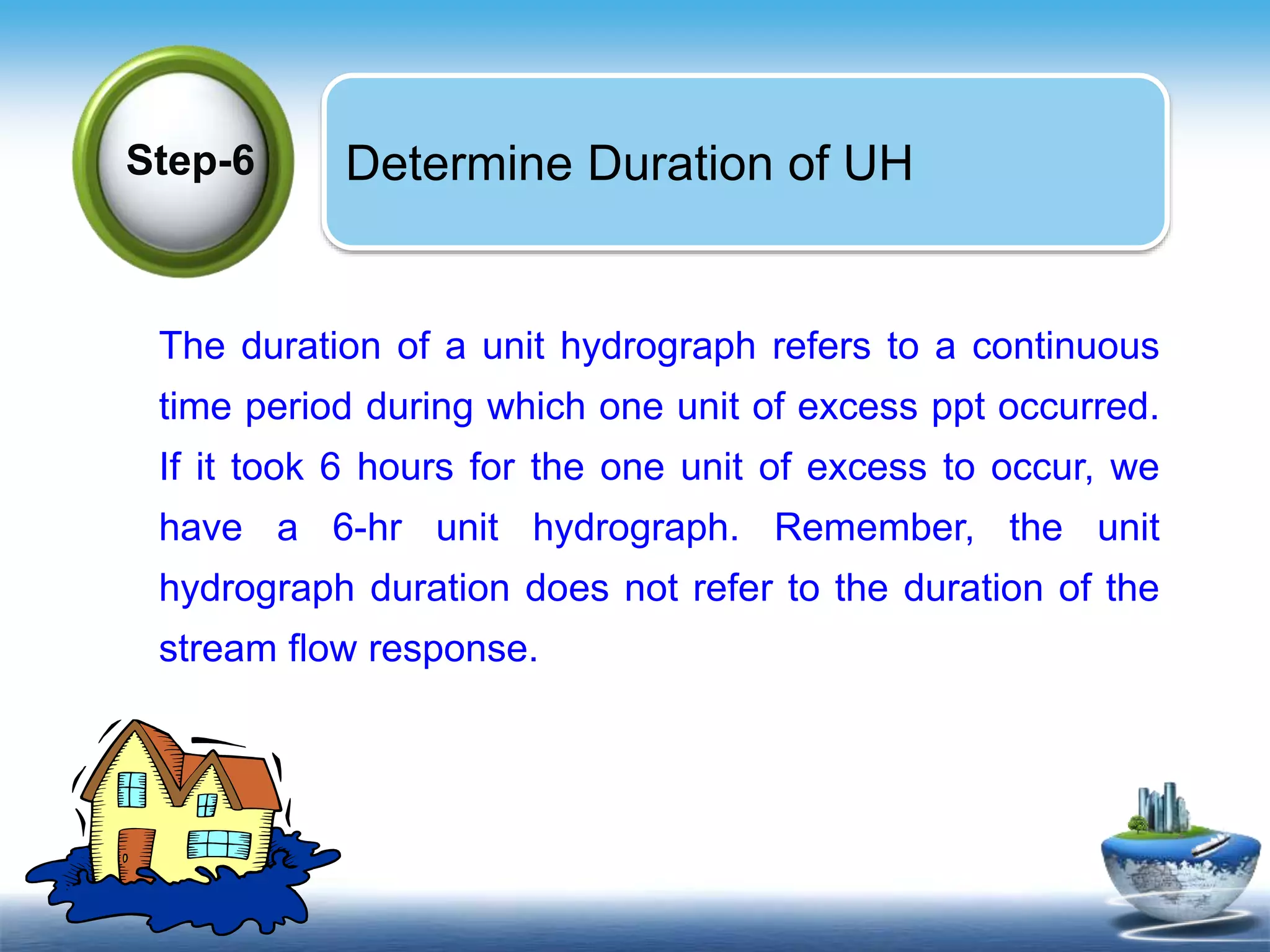 Step-6

Determine Duration of UH

The duration of a unit hydrograph refers to a continuous time period during which one unit of excess ppt occurred. If it took 6 hours for the one unit of excess to occur, we have a 6-hr unit hydrograph. Remember, the unit hydrograph duration does not refer to the duration of the stream flow response.